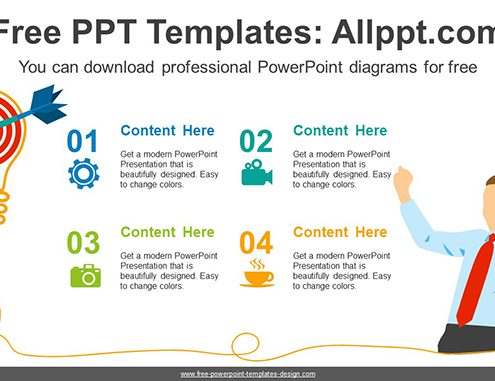 Free PPT Templates: Allppt.com

You can download professional PowerPoint diagrams for free

01

Content Here

Get a modern PowerPoint Presentation that is beautifully designed. Easy to change colors.

02

Content Here

Get a modern PowerPoint Presentation that is beautifully designed. Easy to change colors.

03

Content Here

Get a modern PowerPoint Presentation that is beautifully designed. Easy to change colors.

04

Content Here

Get a modern PowerPoint Presentation that is beautifully designed. Easy to change colors.

www.free-powerpoint-templates-design.com